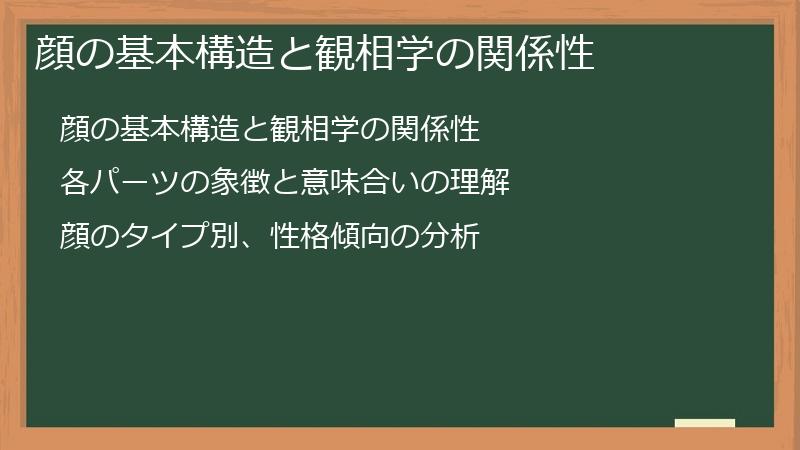 顔の基本構造と観相学の関係性

顔の基本構造と観相学の関係性

各パーツの象徴と意味合いの理解

顔のタイプ別、性格傾向の分析